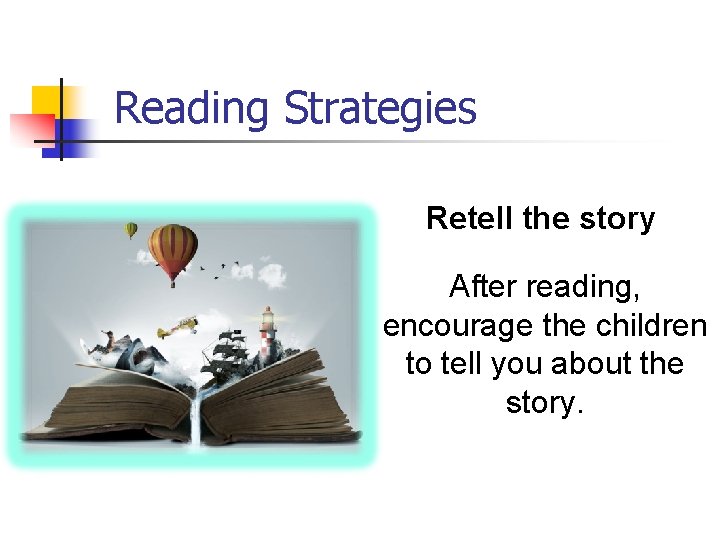 Reading Strategies

Retell the story

After reading, encourage the children to tell you about the story.